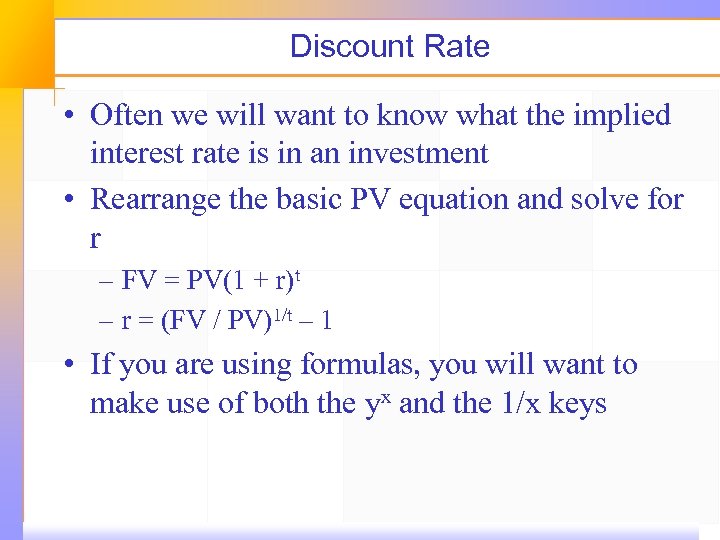 Discount Rate

• Often we will want to know what the implied interest rate is in an investment

• Rearrange the basic PV equation and solve for r

– $FV = PV(1 + r)^t$

– $r = (FV / PV)^{1/t} – 1$

• If you are using formulas, you will want to make use of both the $y^x$ and the 1/x keys